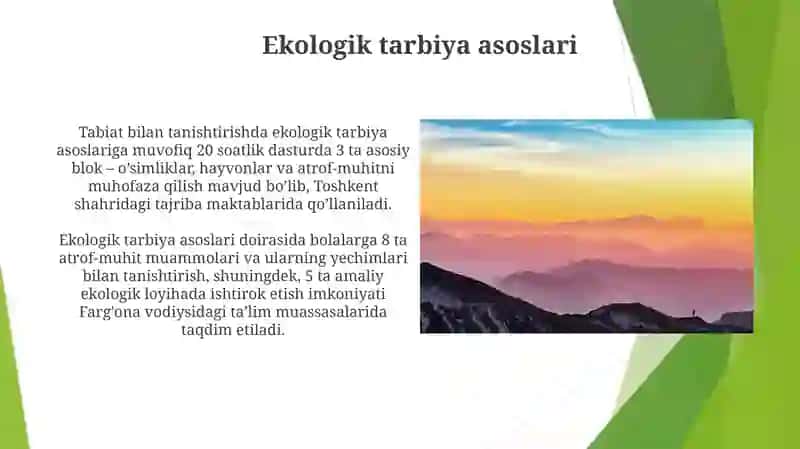 Ekologik tarbiya asoslari

Tabiat bilan tanishtirishda ekologik tarbiya asoslariga muvofiq 20 soatlik dasturda 3 ta asosiy blok – o'simliklar, hayvonlar va atrof-muhitni muhofaza qilish mavjud bo'lib, Toshkent shahridagi tajriba maktablarida qo'llaniladi.

Ekologik tarbiya asoslari doirasida bolalarga 8 ta atrof-muhit muammolari va ularning yechimlari bilan tanishtirish, shuningdek, 5 ta amaliy ekologik loyihada ishtirok etish imkoniyati Farg'ona vodiysidagi ta'lim muassasalarida taqdim etiladi.